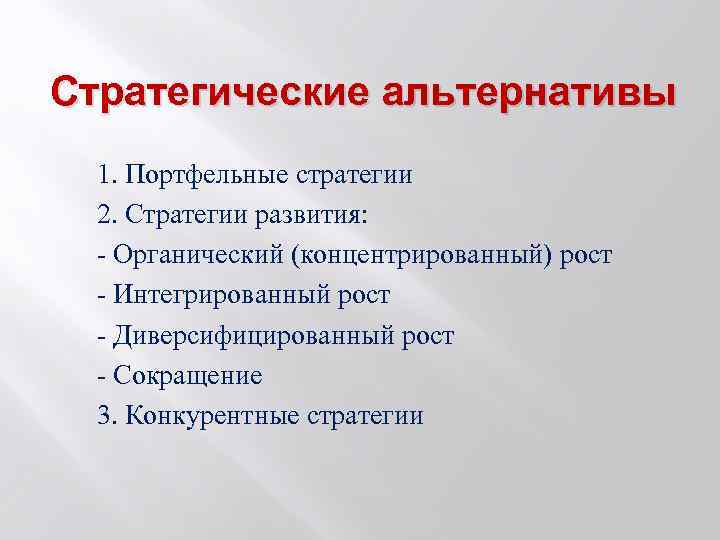 Стратегические альтернативы

1. Портфельные стратегии
2. Стратегии развития:
- Органический (концентрированный) рост
- Интегрированный рост
- Диверсифицированный рост
- Сокращение
3. Конкурентные стратегии